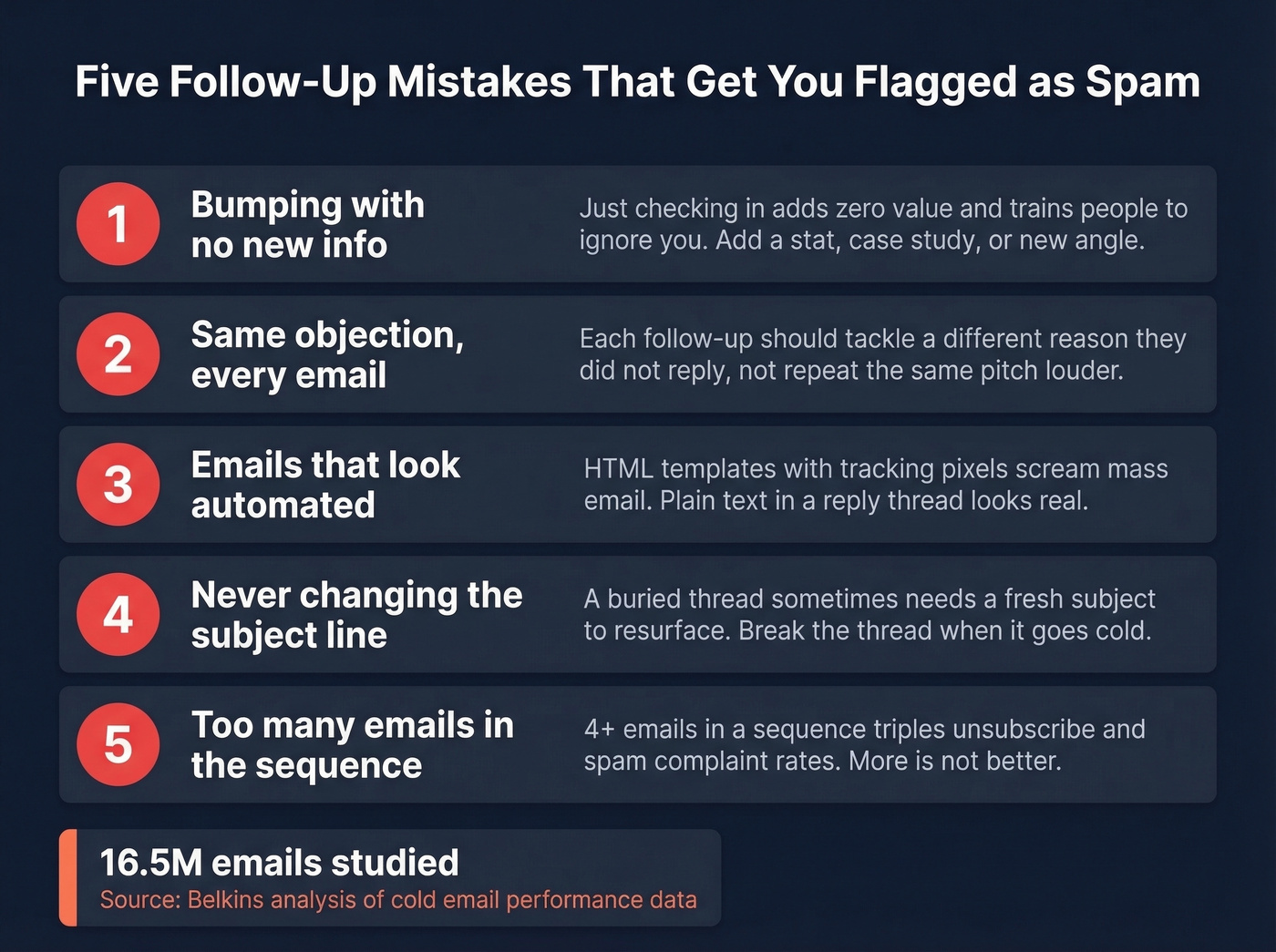 Five Follow-Up Mistakes That Get You Flagged as Spam

1 Bumping with no new info

Just checking in adds zero value and trains people to ignore you. Add a stat, case study, or new angle.

2 Same objection, every email

Each follow-up should tackle a different reason they did not reply, not repeat the same pitch louder.

3 Emails that look automated

HTML templates with tracking pixels scream mass email. Plain text in a reply thread looks real.

4 Never changing the subject line

A buried thread sometimes needs a fresh subject to resurface. Break the thread when it goes cold.

5 Too many emails in the sequence

4+ emails in a sequence triples unsubscribe and spam complaint rates. More is not better.

16.5M emails studied
Source: Belkins analysis of cold email performance data